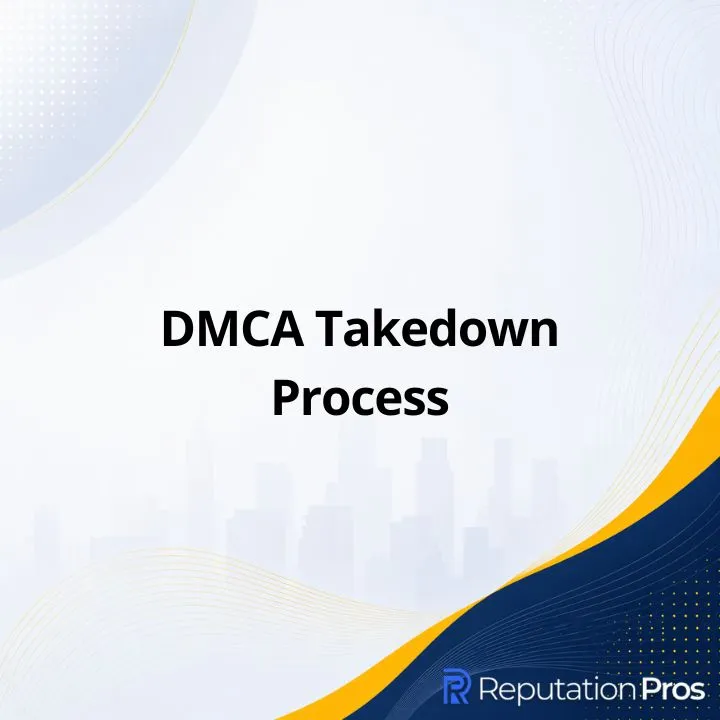 DMCA Takedown Process

Reputation Pros